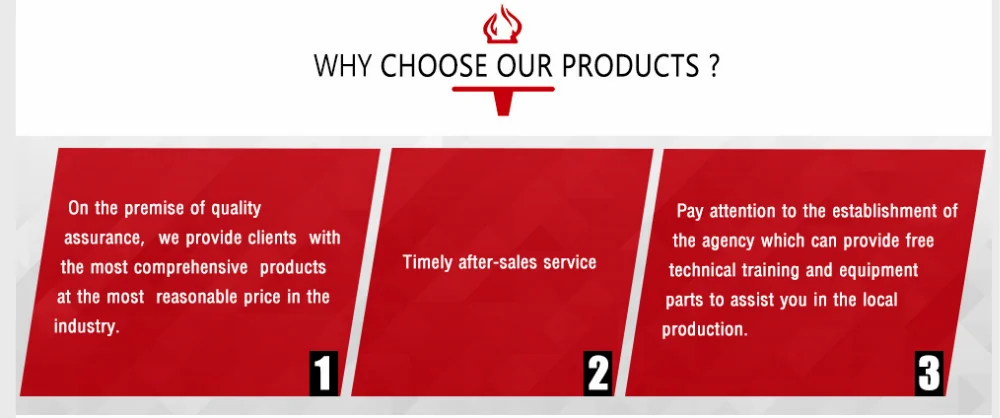 WHY CHOOSE OUR PRODUCTS ?

On the premise of quality assurance, we provide clients with the most comprehensive products at the most reasonable price in the industry.

1

Timely after-sales service

2

Pay attention to the establishment of the agency which can provide free technical training and equipment parts to assist you in the local production.

3